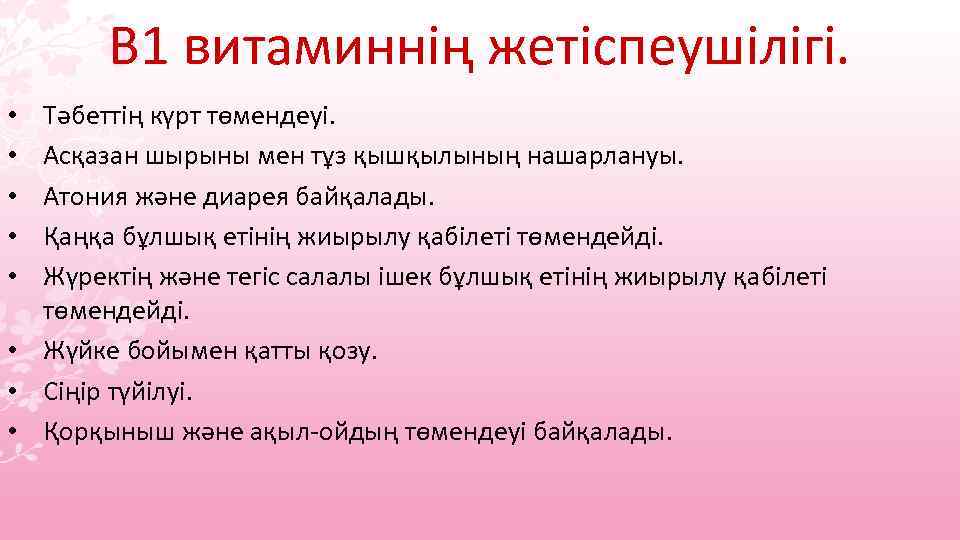 В1 витаминнің жетіспеушілігі.

• Тәбеттің күрт төмендеуі.
• Асқазан шырыны мен тұз қышқылының нашарлануы.
• Атония және диарея байқалады.
• Қаңқа бұлшық етінің жиырылу қабілеті төмендейді.
• Жүректің және тегіс салалы ішек бұлшық етінің жиырылу қабілеті төмендейді.
• Жүйке бойымен қатты қозу.
• Сіңір түйілуі.
• Қорқыныш және ақыл-ойдың төмендеуі байқалады.